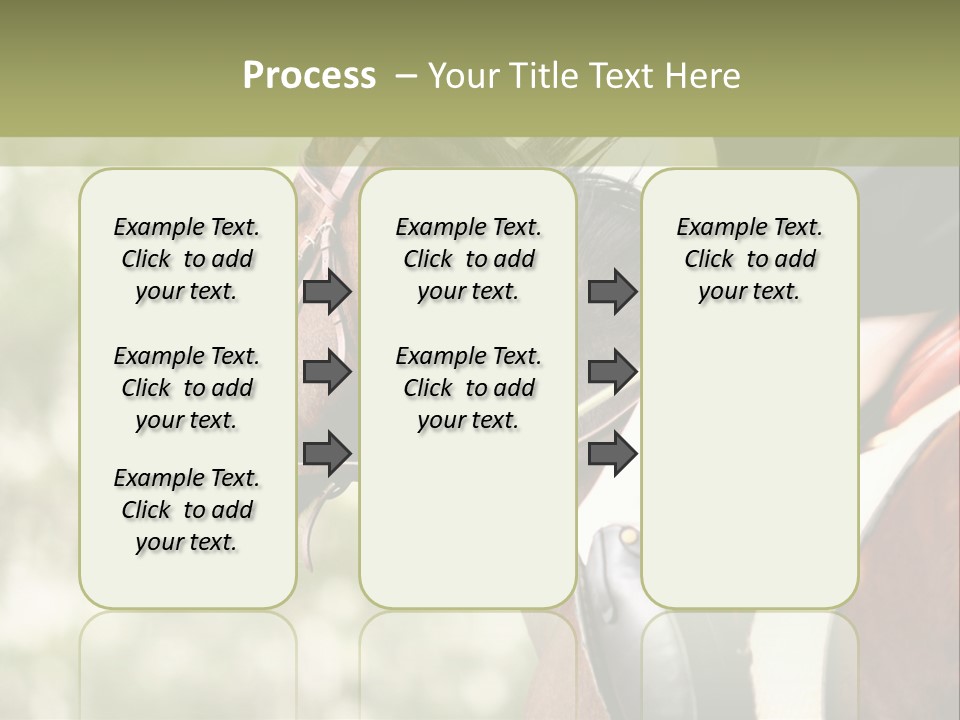 Process – Your Title Text Here

Example Text. Click to add your text.

Example Text. Click to add your text.

Example Text. Click to add your text.

Example Text. Click to add your text.

Example Text. Click to add your text.

Example Text. Click to add your text.